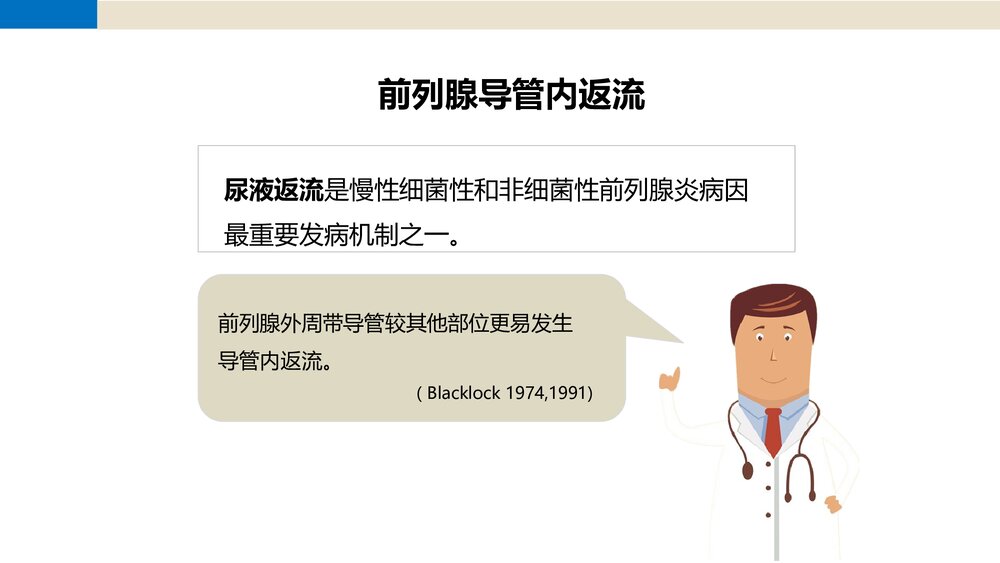 前列腺导管内返流

尿液返流是慢性细菌性和非细菌性前列腺炎病因最重要发病机制之一。

前列腺外周带导管较其他部位更易发生导管内返流。
( Blacklock 1974,1991)